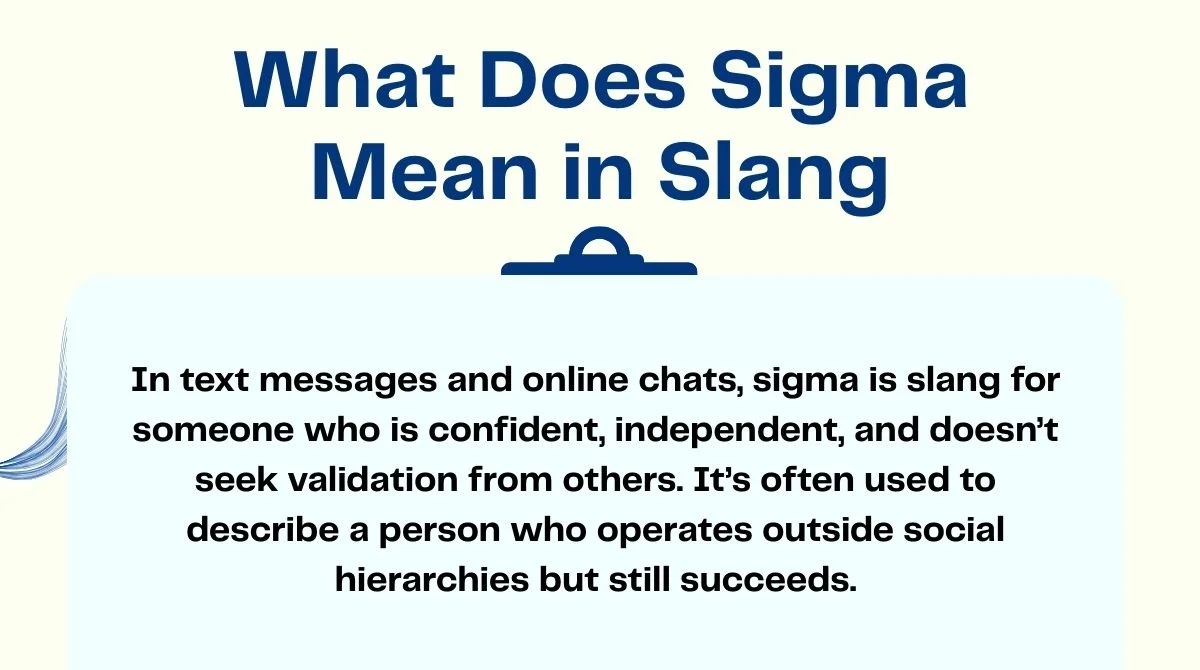 What Does Sigma Mean in Slang

In text messages and online chats, sigma is slang for someone who is confident, independent, and doesn’t seek validation from others. It’s often used to describe a person who operates outside social hierarchies but still succeeds.